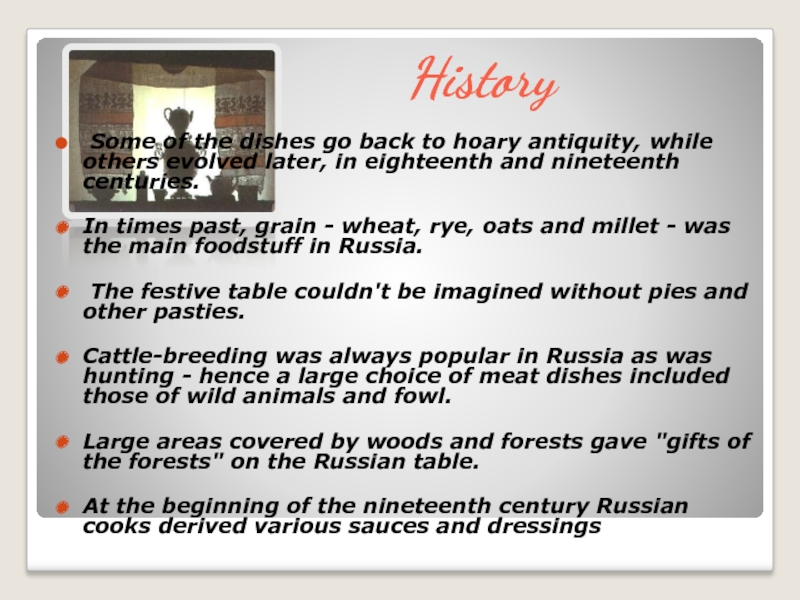 History

Some of the dishes go back to hoary antiquity, while others evolved later, in eighteenth and nineteenth centuries.

In times past, grain - wheat, rye, oats and millet - was the main foodstuff in Russia.

The festive table couldn't be imagined without pies and other pasties.

Cattle-breeding was always popular in Russia as was hunting - hence a large choice of meat dishes included those of wild animals and fowl.

Large areas covered by woods and forests gave "gifts of the forests" on the Russian table.

At the beginning of the nineteenth century Russian cooks derived various sauces and dressings